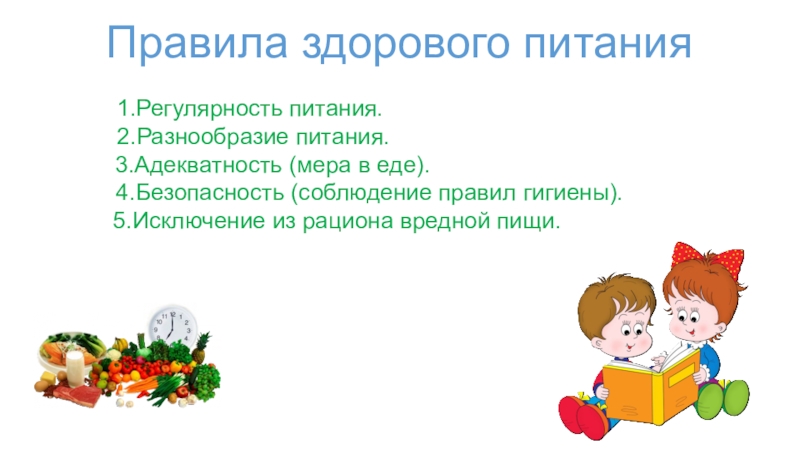 Правила здорового питания

1.Регулярность питания.
2.Разнообразие питания.
3.Адекватность (мера в еде).
4.Безопасность (соблюдение правил гигиены).
5.Исключение из рациона вредной пищи.